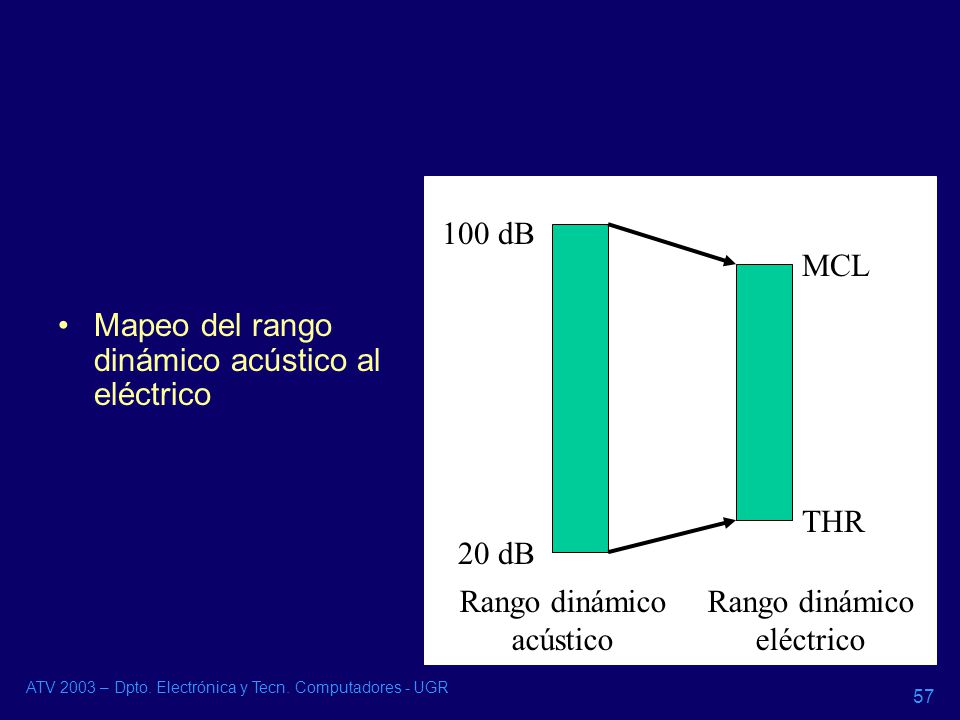 • Mapeo del rango dinámico acústico al eléctrico

100 dB

MCL

THR

20 dB

Rango dinámico acústico

Rango dinámico eléctrico

ATV 2003 – Dpto. Electrónica y Tecn. Computadores - UGR

57